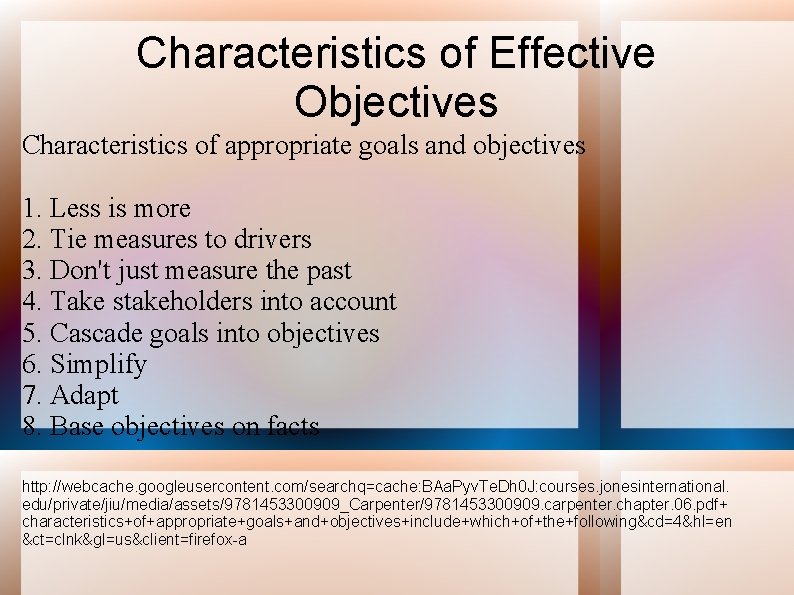 Characteristics of Effective Objectives

Characteristics of appropriate goals and objectives

1. Less is more
2. Tie measures to drivers
3. Don't just measure the past
4. Take stakeholders into account
5. Cascade goals into objectives
6. Simplify
7. Adapt
8. Base objectives on facts

http://webcache.googleusercontent.com/searchq=cache:BAaPyvTeDh0J:courses.jonesinternational.edu/private/jiu/media/assets/9781453300909_Carpenter/9781453300909.carpenter.chapter.06.pdf+characteristics+of+appropriate+goals+and+objectives+include+which+of+the+following&cd=4&hl=en&ct=clnk&gl=us&client=firefox-a